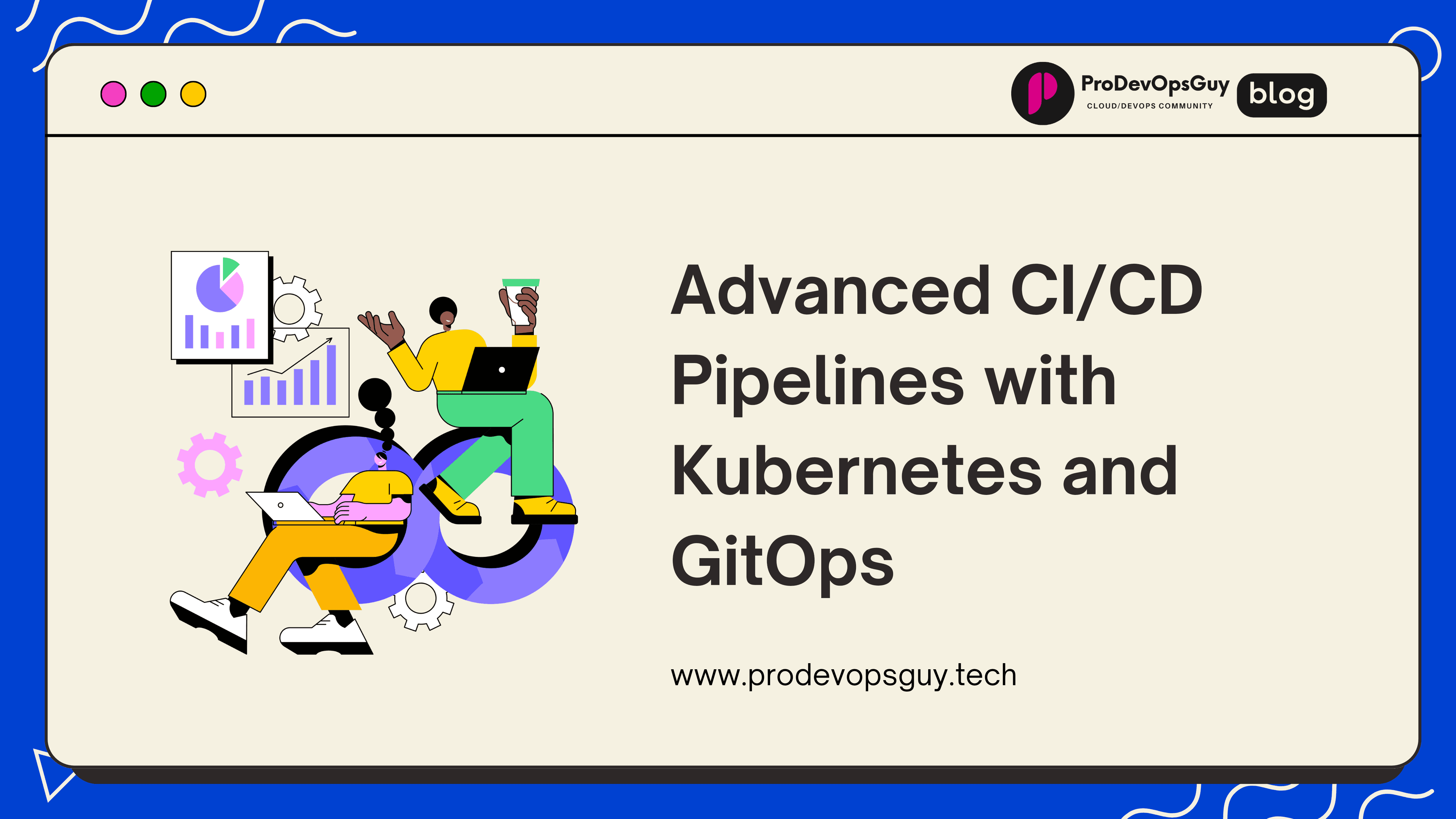 ProDevOpsGuy
CLOUD/DEVOPS COMMUNITY
blog

Advanced CI/CD Pipelines with Kubernetes and GitOps

www.prodevopsguy.tech